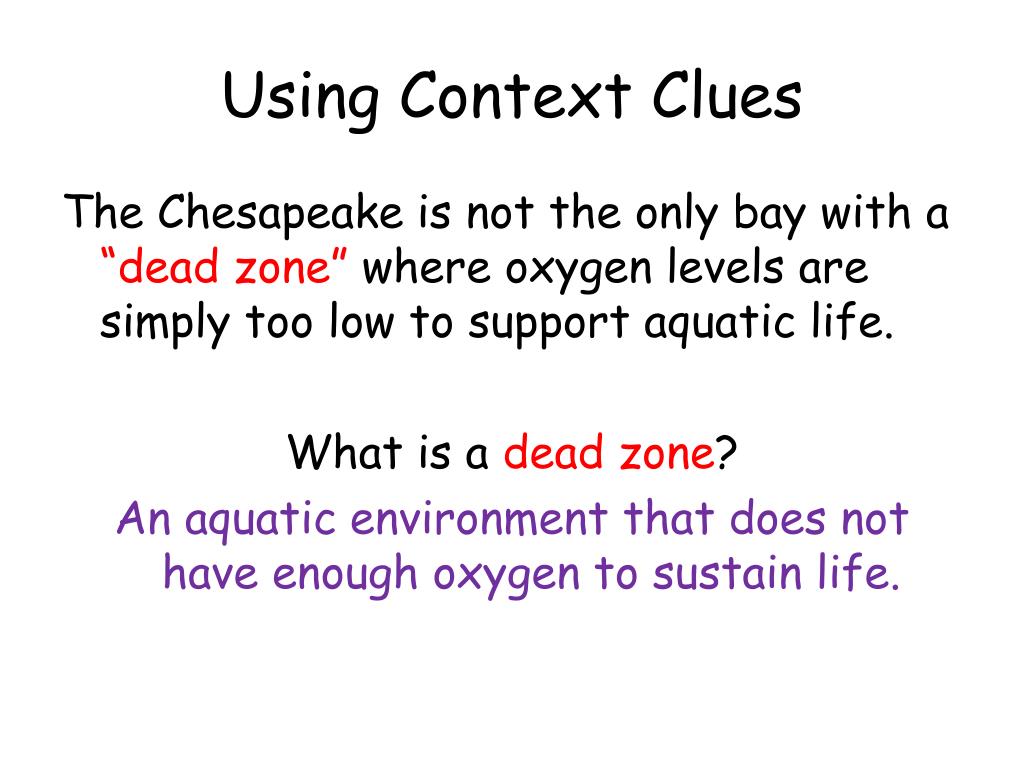 Using Context Clues

The Chesapeake is not the only bay with a “dead zone” where oxygen levels are simply too low to support aquatic life.

What is a dead zone?

An aquatic environment that does not have enough oxygen to sustain life.